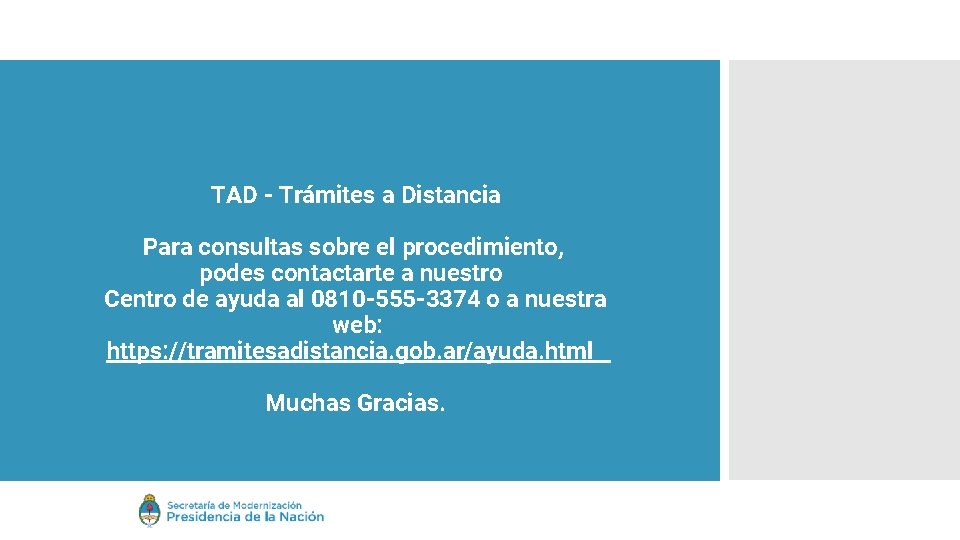 TAD - Trámites a Distancia

Para consultas sobre el procedimiento, podes contactarte a nuestro Centro de ayuda al 0810-555-3374 o a nuestra web: https://tramitesadistancia.gob.ar/ayuda.html

Muchas Gracias.

Secretaría de Modernización
Presidencia de la Nación